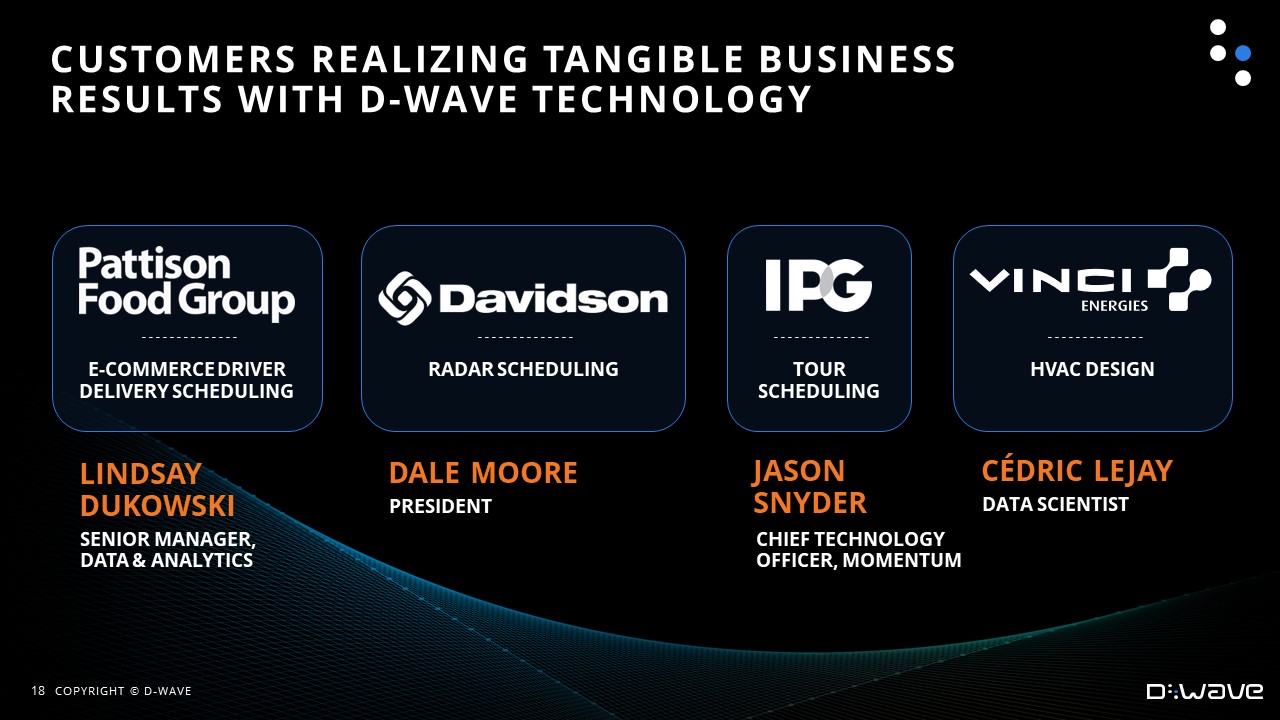 CUSTOMERS REALIZING TANGIBLE BUSINESS RESULTS WITH D-WAVE TECHNOLOGY

Pattison Food Group

E-COMMERCE DRIVER DELIVERY SCHEDULING

LINDSAY DUKOWSKI

SENIOR MANAGER, DATA & ANALYTICS

Davidson

RADAR SCHEDULING

DALE MOORE

PRESIDENT

IPG

TOUR SCHEDULING

JASON SNYDER

CHIEF TECHNOLOGY OFFICER, MOMENTUM

VINCI ENERGIES

HVAC DESIGN

CÉDRIC LEJAY

DATA SCIENTIST

18 COPYRIGHT © D-WAVE

D:WAVE